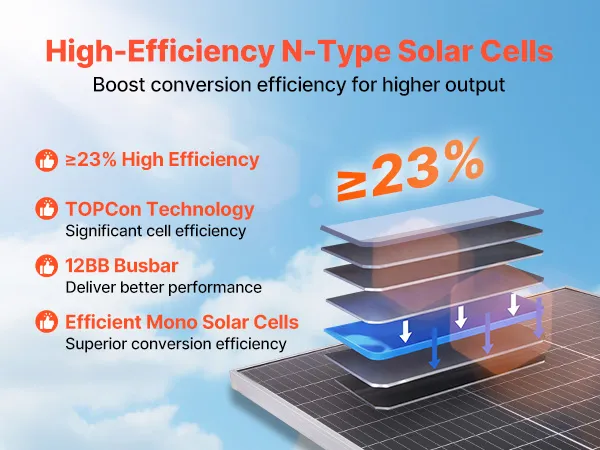 High-Efficiency N-Type Solar Cells
Boost conversion efficiency for higher output

≥23% High Efficiency

TOPCon Technology
Significant cell efficiency

12BB Busbar
Deliver better performance

Efficient Mono Solar Cells
Superior conversion efficiency

≥23%